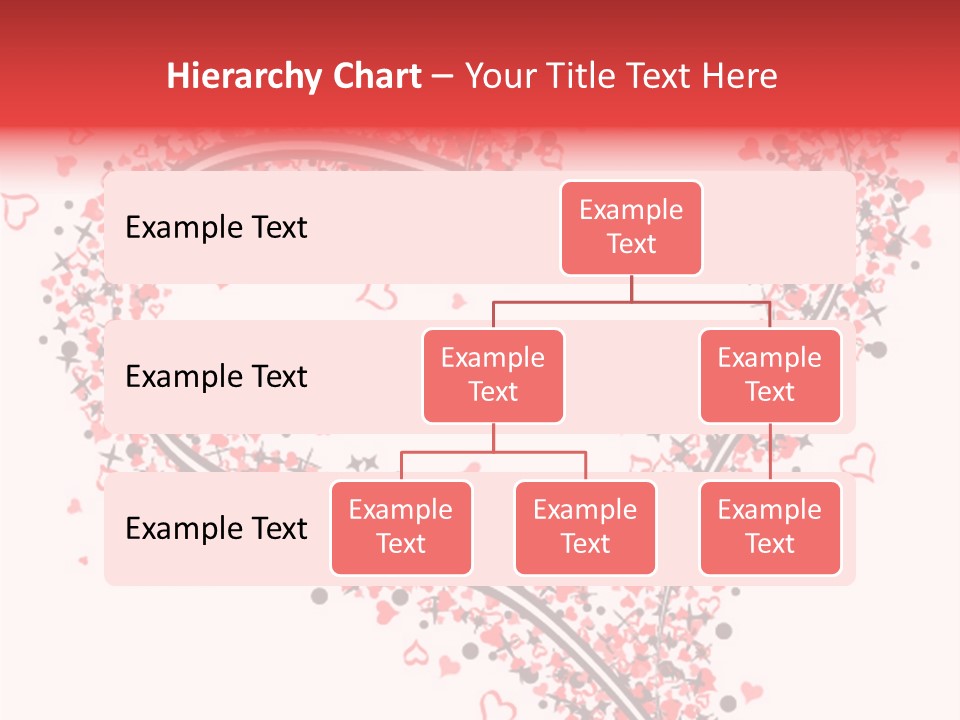 Hierarchy Chart – Your Title Text Here

Example Text

Example Text

Example Text

Example Text

Example Text

Example Text

Example Text

Example Text

Example Text